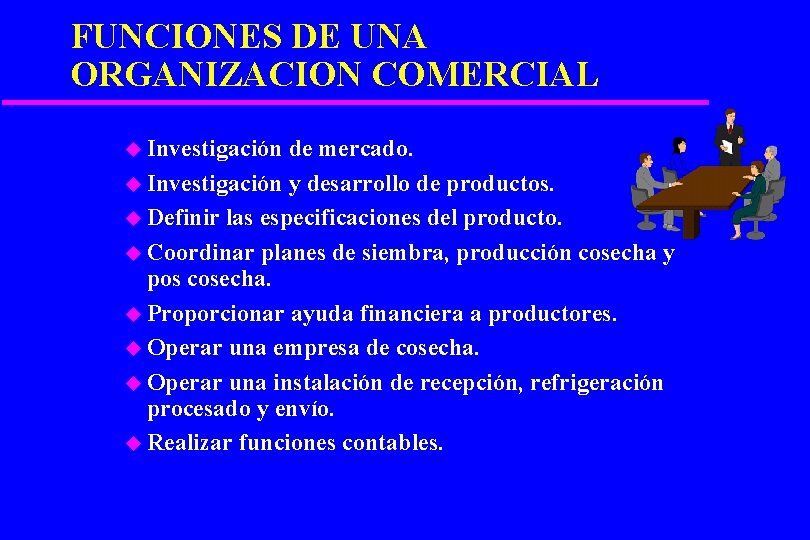 FUNCIONES DE UNA ORGANIZACION COMERCIAL

- Investigación de mercado.
- Investigación y desarrollo de productos.
- Definir las especificaciones del producto.
- Coordinar planes de siembra, producción cosecha y pos cosecha.
- Proporcionar ayuda financiera a productores.
- Operar una empresa de cosecha.
- Operar una instalación de recepción, refrigeración procesado y envío.
- Realizar funciones contables.